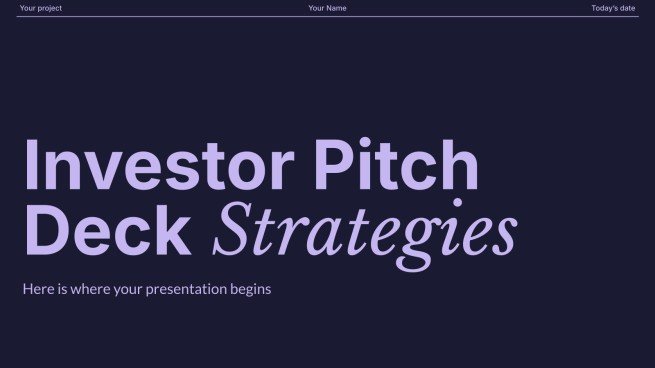 Your project Your Name Today's date

Investor Pitch Deck Strategies

Here is where your presentation begins